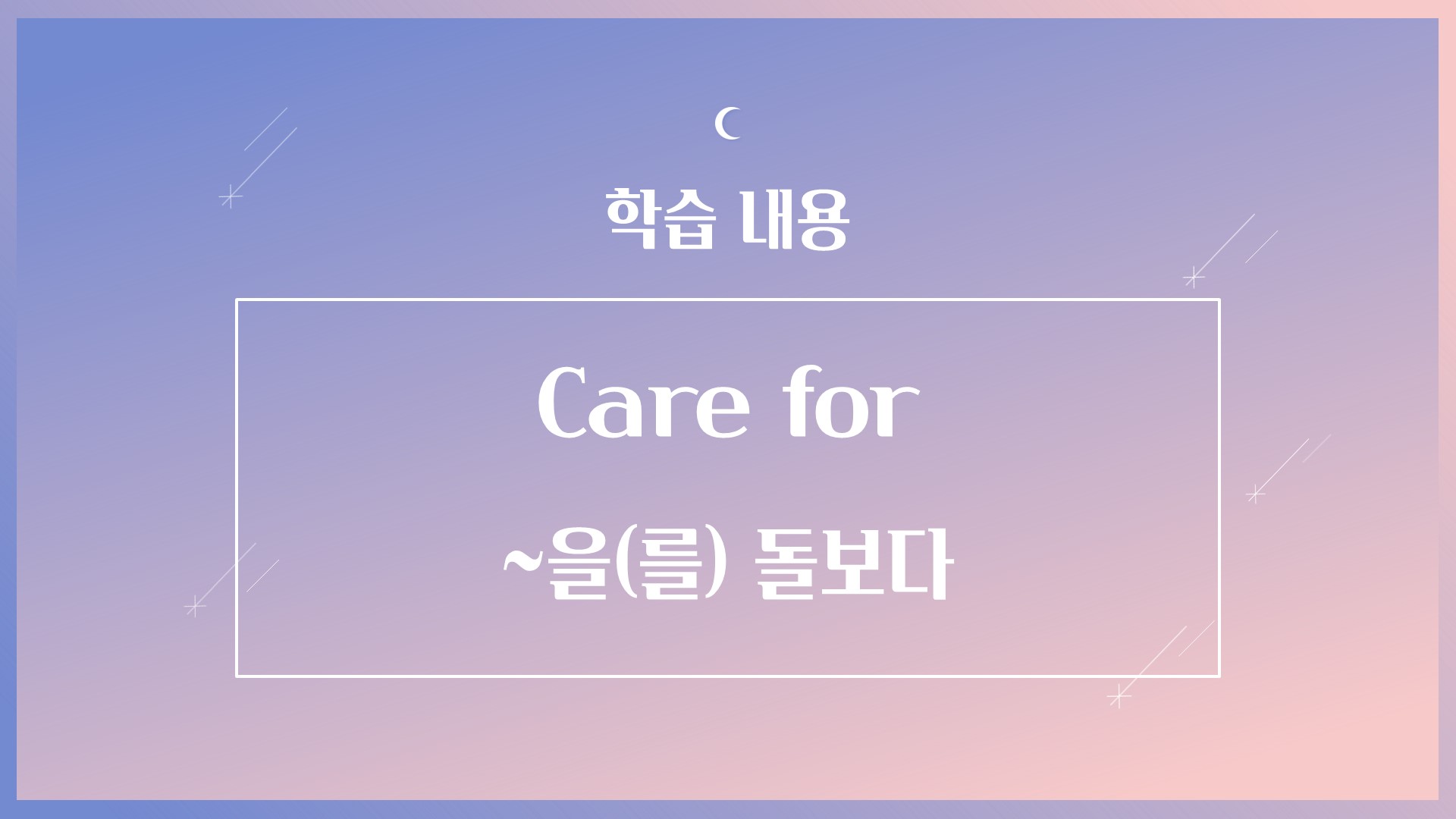 학습 내용

Care for

~을(를) 돌보다